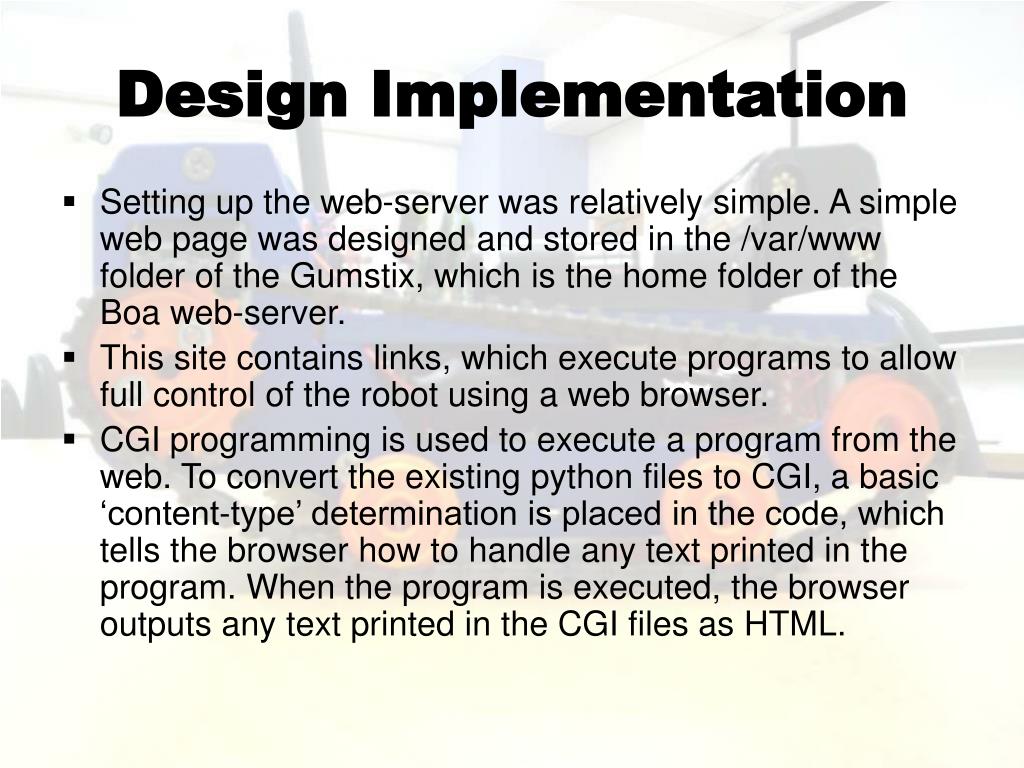 Design Implementation

▪ Setting up the web-server was relatively simple. A simple web page was designed and stored in the /var/www folder of the Gumstix, which is the home folder of the Boa web-server.

▪ This site contains links, which execute programs to allow full control of the robot using a web browser.

▪ CGI programming is used to execute a program from the web. To convert the existing python files to CGI, a basic ‘content-type’ determination is placed in the code, which tells the browser how to handle any text printed in the program. When the program is executed, the browser outputs any text printed in the CGI files as HTML.